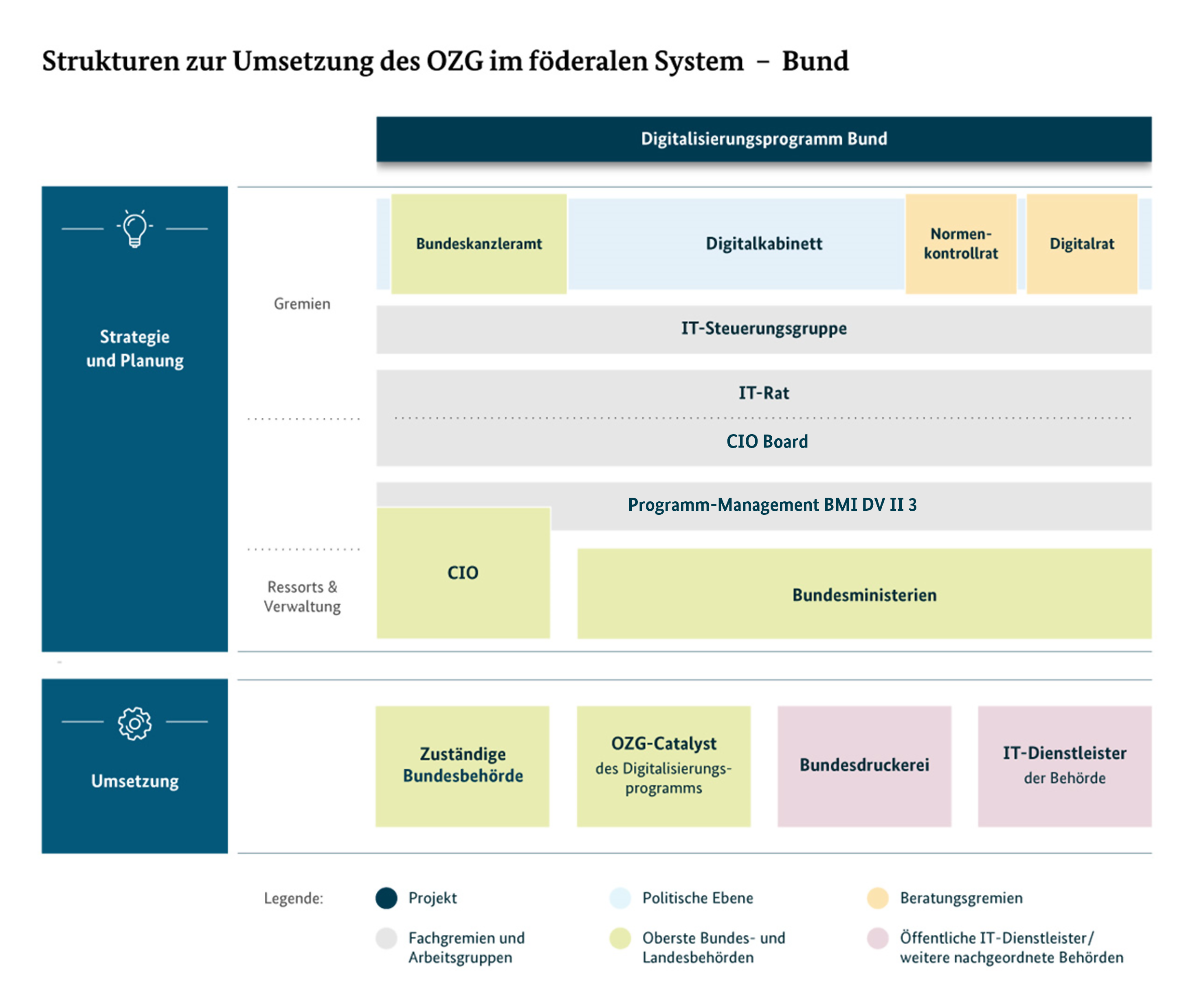 Strukturen zur Umsetzung des OZG im föderalen System – Bund

Digitalisierungsprogramm Bund

Strategie und Planung

Gremien

Bundeskanzleramt

Digitalkabinett

Normenkontrollrat

Digitalrat

IT-Steuerungsgruppe

IT-Rat

CIO Board

Programm-Management BMI DV II 3

Ressorts & Verwaltung

CIO

Bundesministerien

Umsetzung

Zuständige Bundesbehörde

OZG-Catalyst des Digitalisierungsprogramms

Bundesdruckerei

IT-Dienstleister der Behörde

Legende:

Projekt

Politische Ebene

Beratungsgremien

Fachgremien und Arbeitsgruppen

Oberste Bundes- und Landesbehörden

Öffentliche IT-Dienstleister/ weitere nachgeordnete Behörden